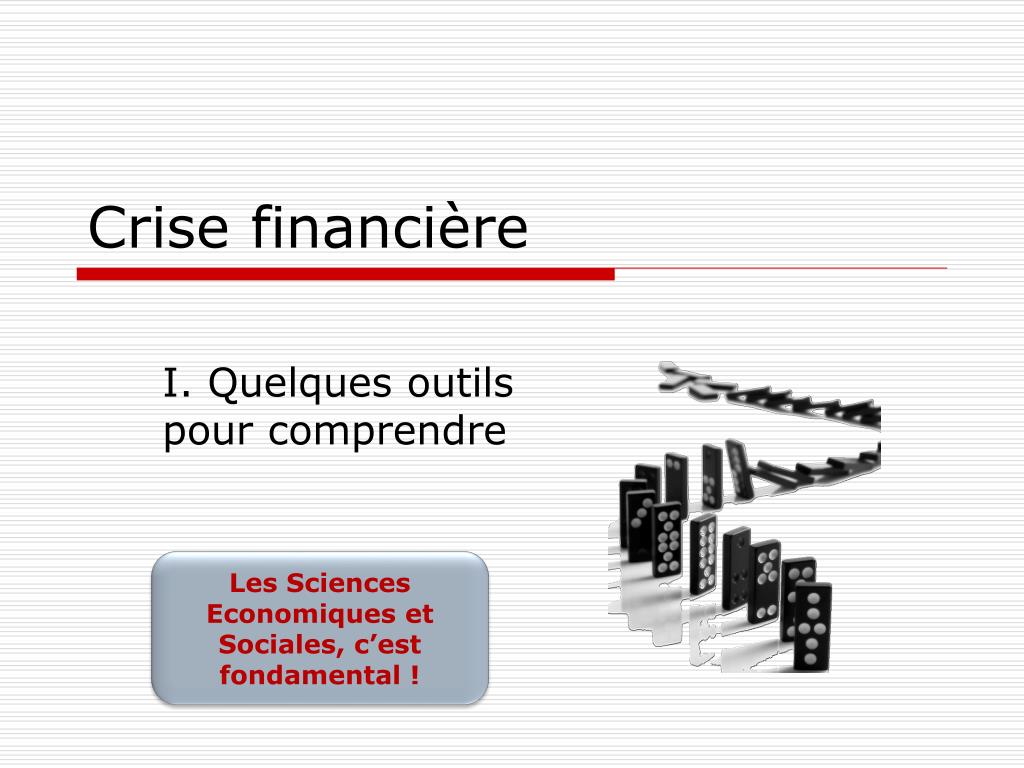 Crise financière

I. Quelques outils pour comprendre

Les Sciences Economiques et Sociales, c’est fondamental !